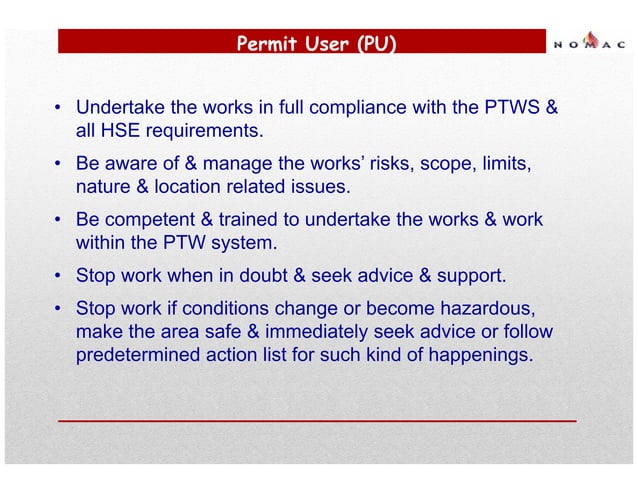 Permit User (PU)

NOMAC

• Undertake the works in full compliance with the PTWS & all HSE requirements.

• Be aware of & manage the works' risks, scope, limits, nature & location related issues.

• Be competent & trained to undertake the works & work within the PTW system.

• Stop work when in doubt & seek advice & support.

• Stop work if conditions change or become hazardous, make the area safe & immediately seek advice or follow predetermined action list for such kind of happenings.